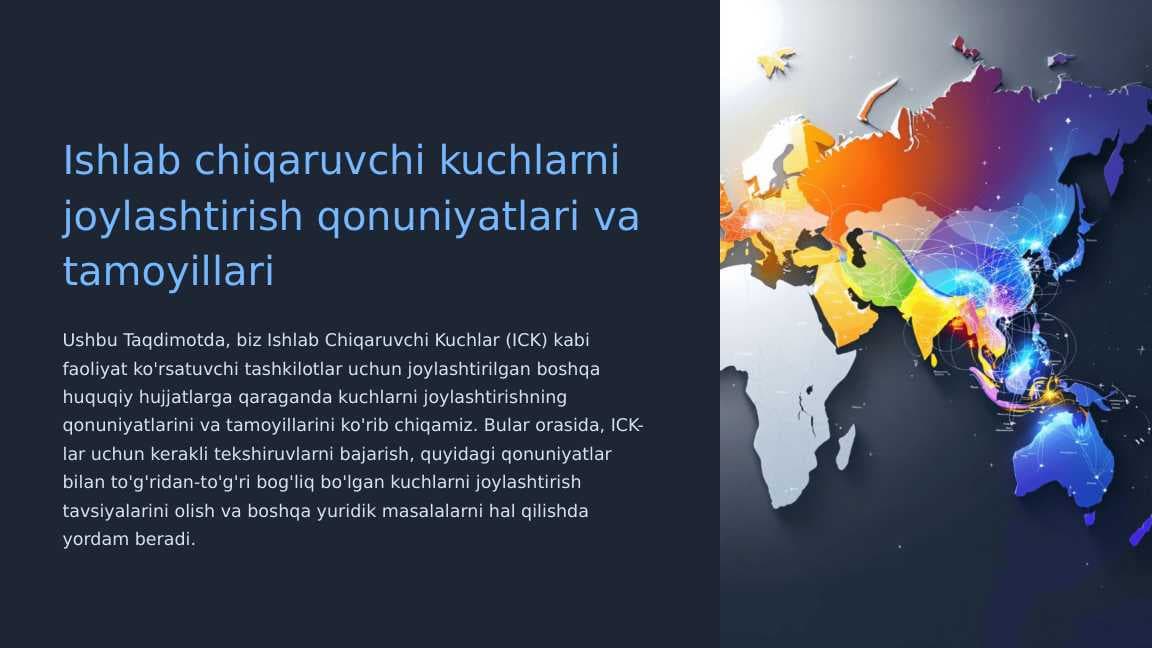 Ishlab chiqaruvchi kuchlarni joylashtirish qonuniyatlari va tamoyillari

Ushbu Taqdimotda, biz Ishlab Chiqaruvchi Kuchlar (ICK) kabi faoliyat ko'rsatuvchi tashkilotlar uchun joylashtirilgan boshqa huquqiy hujjatlarga qaraganda kuchlarni joylashtirishning qonuniyatlarini va tamoyillarini ko'rib chiqamiz. Bular orasida, ICK-lar uchun kerakli tekshiruvlarni bajarish, quyidagi qonuniyatlar bilan to'g'ridan-to'g'ri bog'liq bo'lgan kuchlarni joylashtirish tavsiyalarini olish va boshqa yuridik masalalarni hal qilishda yordam beradi.